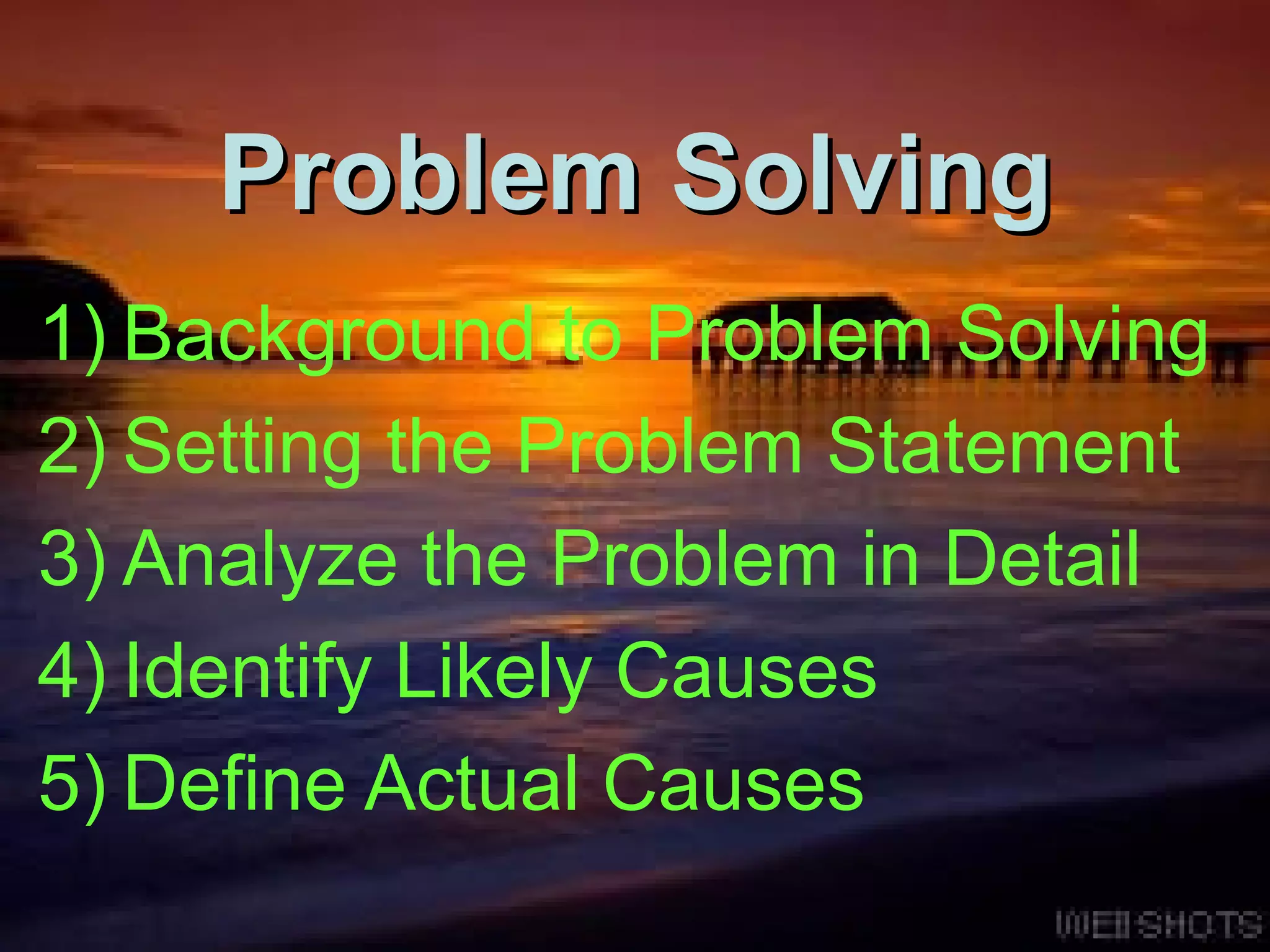 Problem Solving

1) Background to Problem Solving
2) Setting the Problem Statement
3) Analyze the Problem in Detail
4) Identify Likely Causes
5) Define Actual Causes

WEBSHOTS